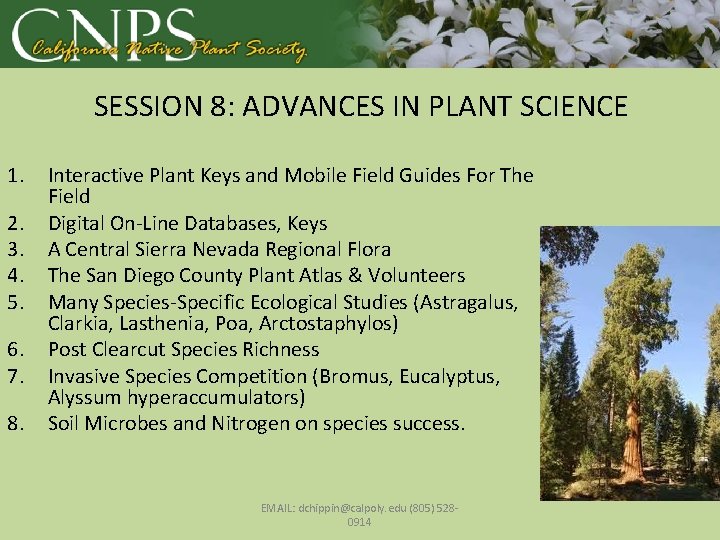 CNPS
California Native Plant Society

SESSION 8: ADVANCES IN PLANT SCIENCE

1. Interactive Plant Keys and Mobile Field Guides For The Field
2. Digital On-Line Databases, Keys
3. A Central Sierra Nevada Regional Flora
4. The San Diego County Plant Atlas & Volunteers
5. Many Species-Specific Ecological Studies (Astragalus, Clarkia, Lasthenia, Poa, Arctostaphylos)
6. Post Clearcut Species Richness
7. Invasive Species Competition (Bromus, Eucalyptus, Alyssum hyperaccumulators)
8. Soil Microbes and Nitrogen on species success.

EMAIL: dchippin@calpoly.edu (805) 528-0914